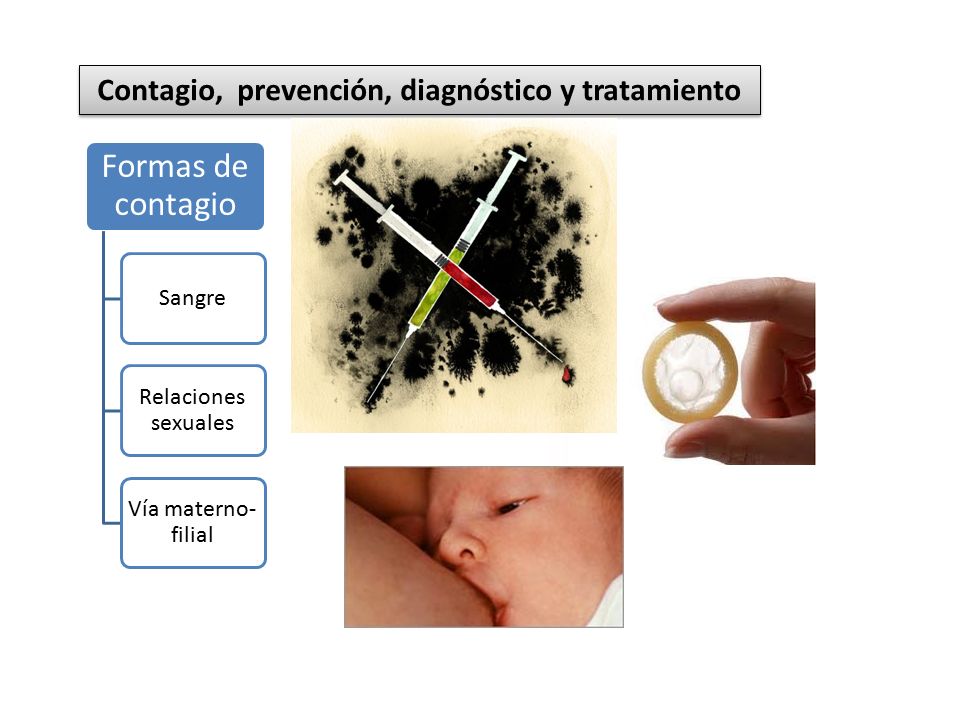 Contagio,  prevención, diagnóstico y tratamiento

Formas de contagio

Sangre

Relaciones sexuales

Vía materno-filial